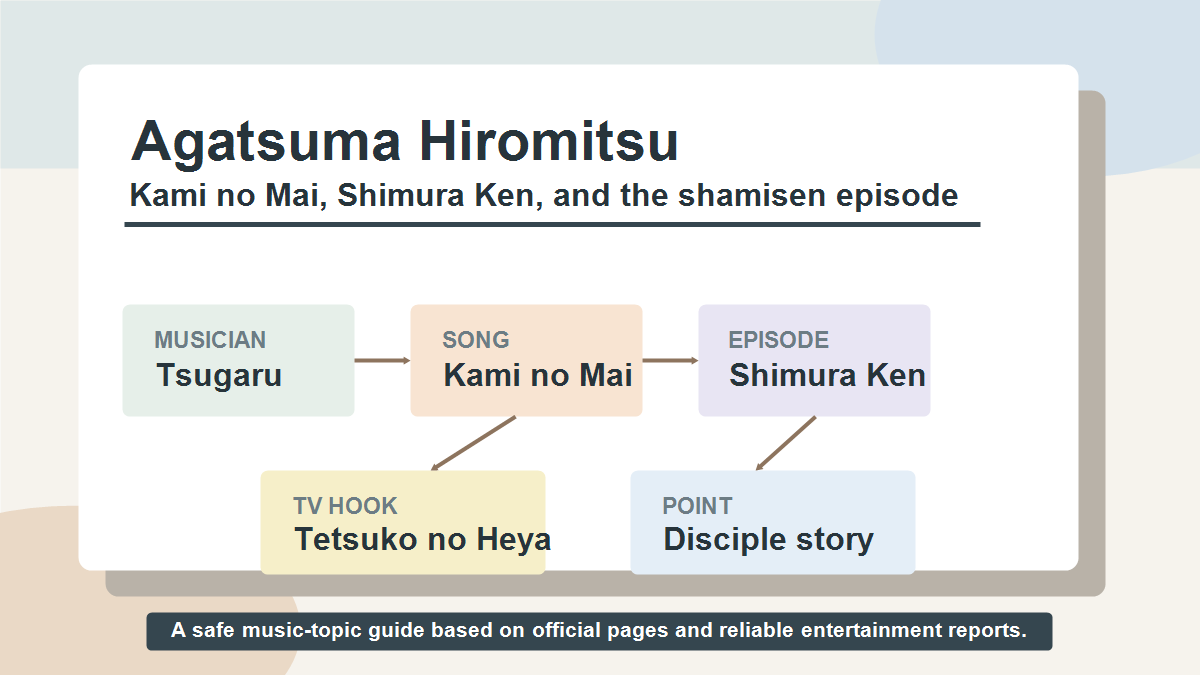 Agatsuma Hiromitsu

Kami no Mai, Shimura Ken, and the shamisen episode

MUSICIAN
Tsugaru

SONG
Kami no Mai

EPISODE
Shimura Ken

TV HOOK
Tetsuko no Heya

POINT
Disciple story

A safe music-topic guide based on official pages and reliable entertainment reports.